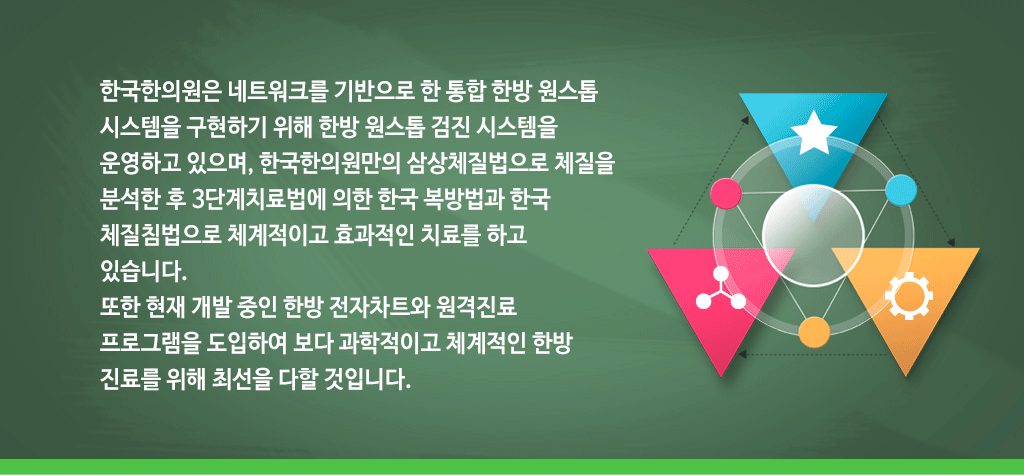 한국한의원은 네트워크를 기반으로 한 통합 한방 원스톱 시스템을 구현하기 위해 한방 원스톱 검진 시스템을 운영하고 있으며, 한국한의원만의 삼상체질법으로 체질을 분석한 후 3단계치료법에 의한 한국 복방법과 한국 체질침법으로 체계적이고 효과적인 치료를 하고 있습니다.
또한 현재 개발 중인 한방 전자차트와 원격진료 프로그램을 도입하여 보다 과학적이고 체계적인 한방 진료를 위해 최선을 다할 것입니다.